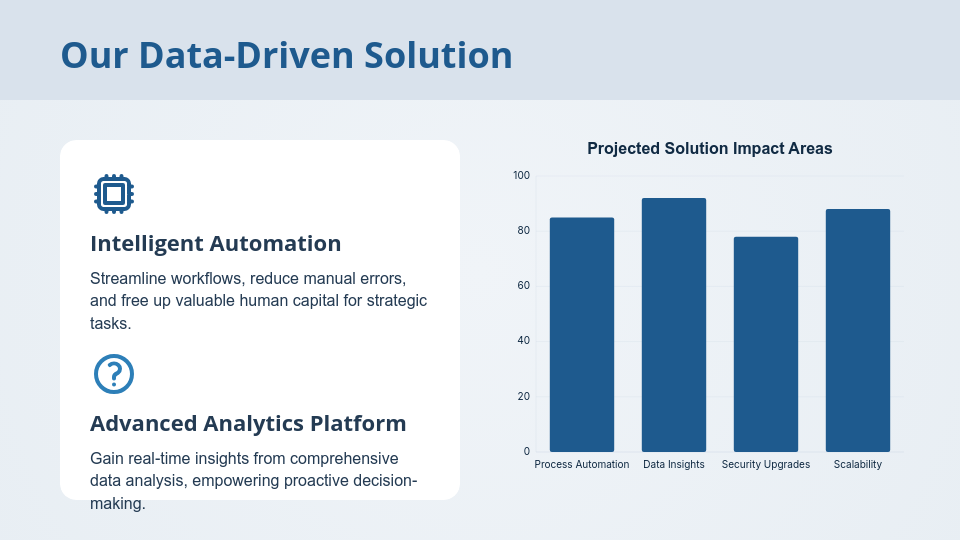 Our Data-Driven Solution

Intelligent Automation

Streamline workflows, reduce manual errors, and free up valuable human capital for strategic tasks.

Advanced Analytics Platform

Gain real-time insights from comprehensive data analysis, empowering proactive decision-making.

Projected Solution Impact Areas

100
80
60
40
20
0

Process Automation
Data Insights
Security Upgrades
Scalability